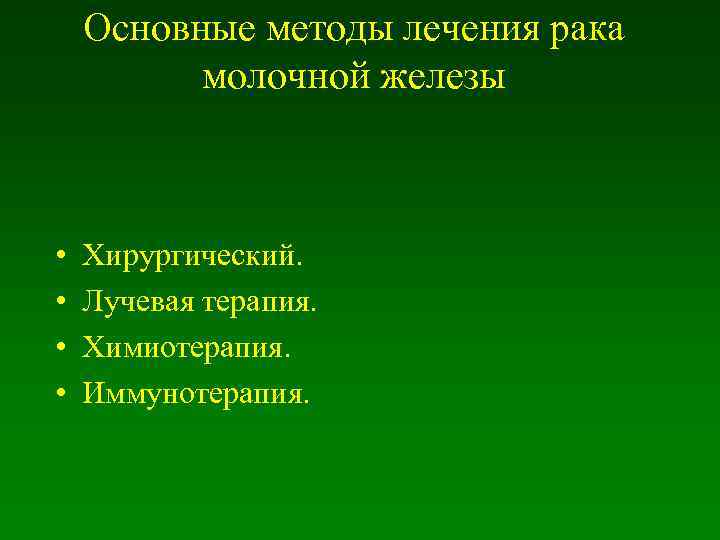 Основные методы лечения рака молочной железы

• Хирургический.
• Лучевая терапия.
• Химиотерапия.
• Иммунотерапия.